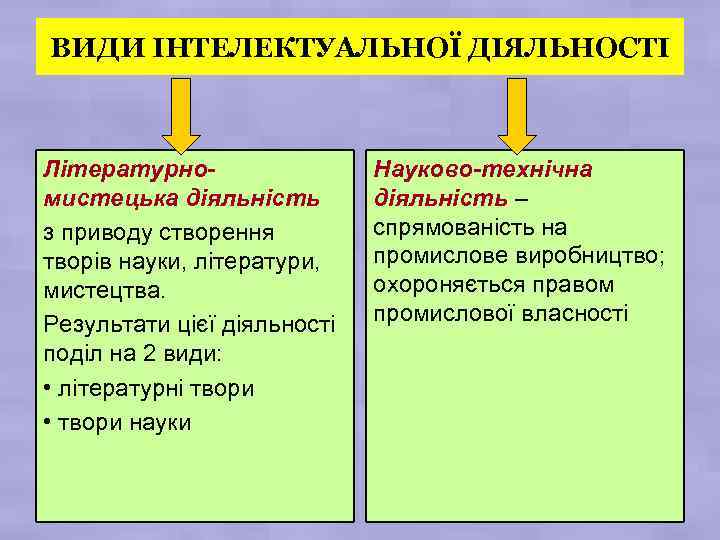 ВИДИ ІНТЕЛЕКТУАЛЬНОЇ ДІЯЛЬНОСТІ

Літературно-мистецька діяльність з приводу створення творів науки, літератури, мистецтва.

Результати цієї діяльності поділ на 2 види:

• літературні твори

• твори науки

Науково-технічна діяльність – спрямованість на промислове виробництво; охороняється правом промислової власності